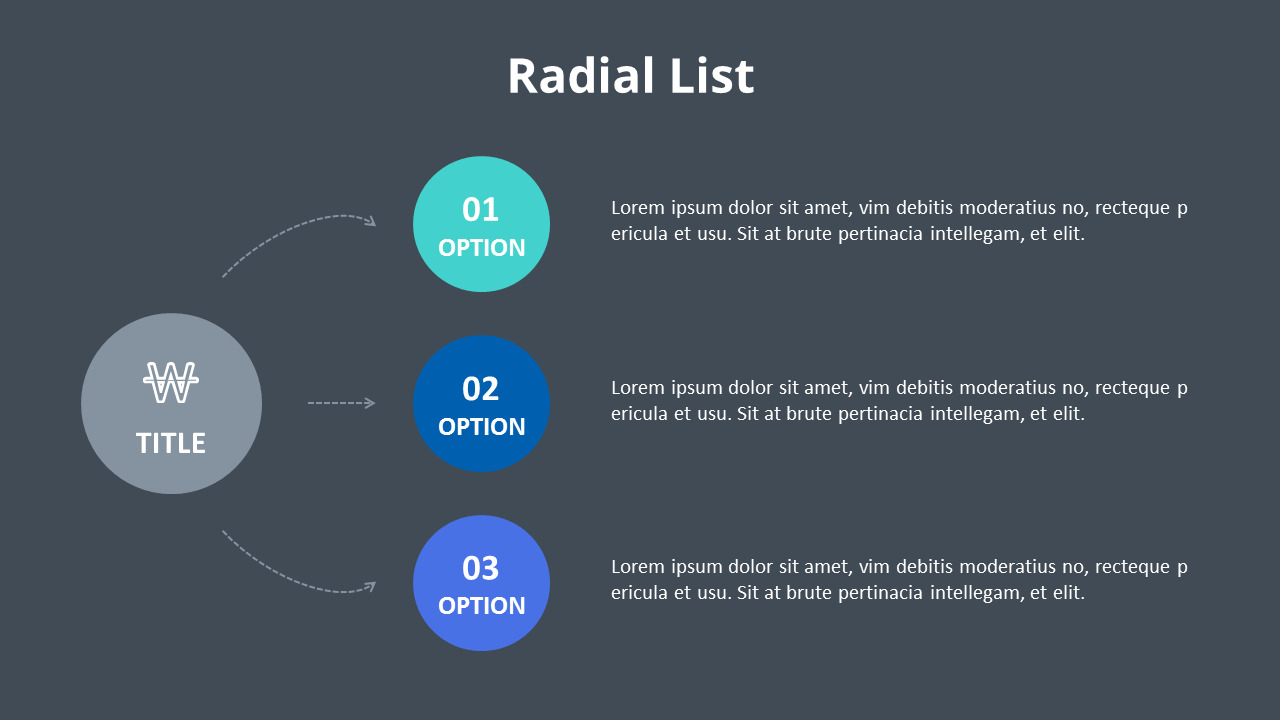 Radial List

₩
TITLE

01
OPTION

Lorem ipsum dolor sit amet, vim debitis moderatius no, recteque p ericula et usu. Sit at brute pertinacia intellegam, et elit.

02
OPTION

Lorem ipsum dolor sit amet, vim debitis moderatius no, recteque p ericula et usu. Sit at brute pertinacia intellegam, et elit.

03
OPTION

Lorem ipsum dolor sit amet, vim debitis moderatius no, recteque p ericula et usu. Sit at brute pertinacia intellegam, et elit.